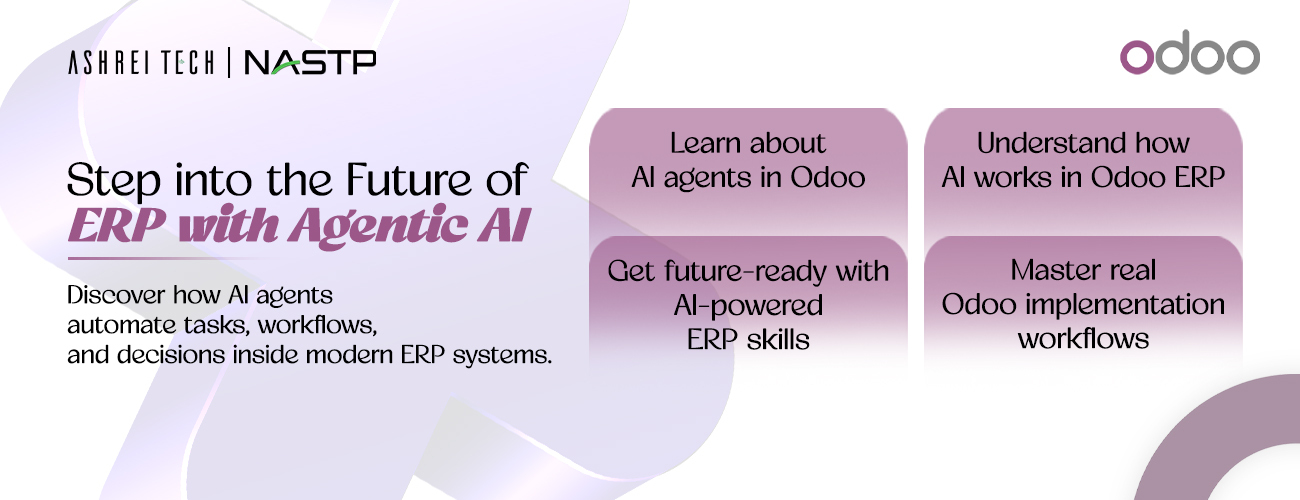 ASHREI TECH | NASTP

odoo

Step into the Future of ERP with Agentic AI

Discover how AI agents automate tasks, workflows, and decisions inside modern ERP systems.

Learn about AI agents in Odoo

Understand how AI works in Odoo ERP

Get future-ready with AI-powered ERP skills

Master real Odoo implementation workflows